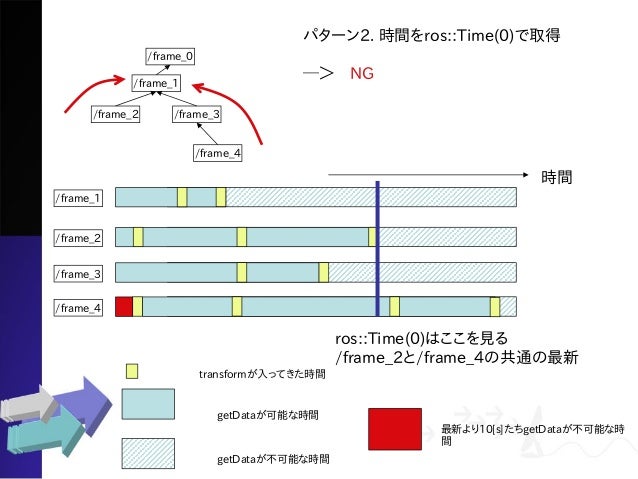 パターン2. 時間をros::Time(0)で取得

—> NG

/frame_0

/frame_1

/frame_2

/frame_3

/frame_4

時間

/frame_1

/frame_2

/frame_3

/frame_4

ros::Time(0)はここを見る
/frame_2と/frame_4の共通の最新

transformが入ってきた時間

getDataが可能な時間

getDataが不可能な時間

最新より10[s]たちgetDataが不可能な時間